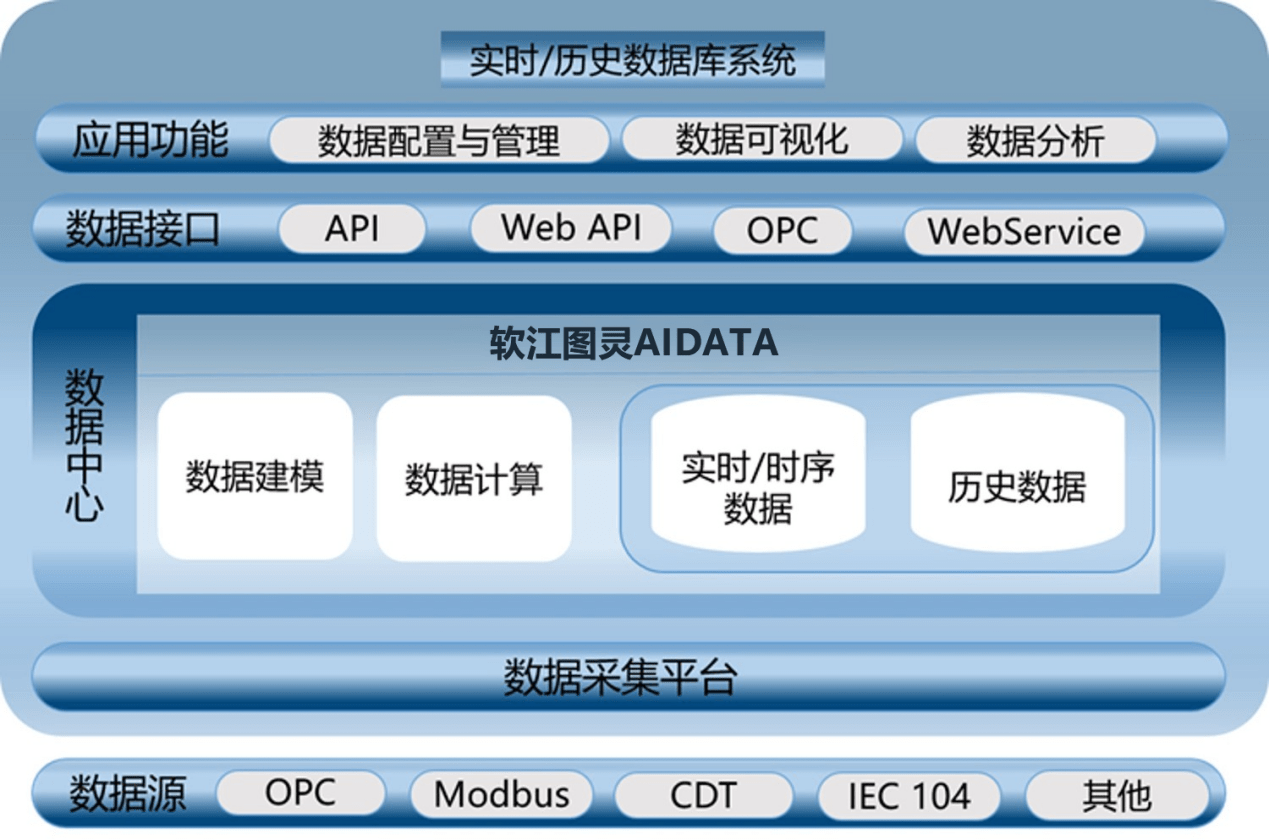 实时/历史数据库系统

应用功能 数据配置与管理 数据可视化 数据分析

数据接口 API Web API OPC WebService

数据中心

软江图灵AIDATA

数据建模 数据计算 实时/时序数据 历史数据

数据采集平台

数据源 OPC Modbus CDT IEC 104 其他